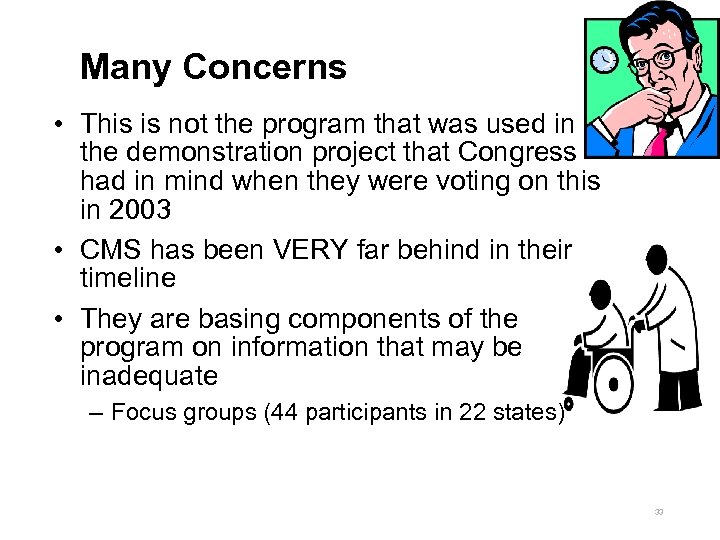 Many Concerns

• This is not the program that was used in the demonstration project that Congress had in mind when they were voting on this in 2003

• CMS has been VERY far behind in their timeline

• They are basing components of the program on information that may be inadequate

– Focus groups (44 participants in 22 states)

33